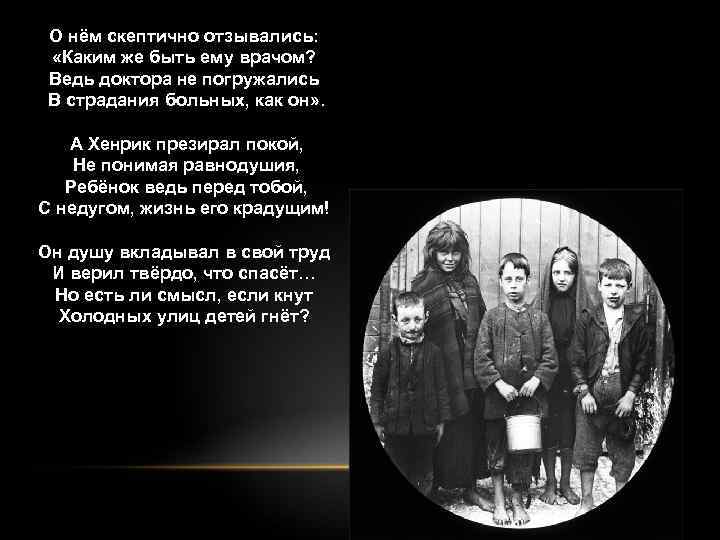 О нём скептично отзывались:
«Каким же быть ему врачом?
Ведь доктора не погружались
В страдания больных, как он».

А Хенрик презирал покой,
Не понимая равнодушия,
Ребёнок ведь перед тобой,
С недугом, жизнь его крадущим!

Он душу вкладывал в свой труд
И верил твёрдо, что спасёт…
Но есть ли смысл, если кнут
Холодных улиц детей гнёт?